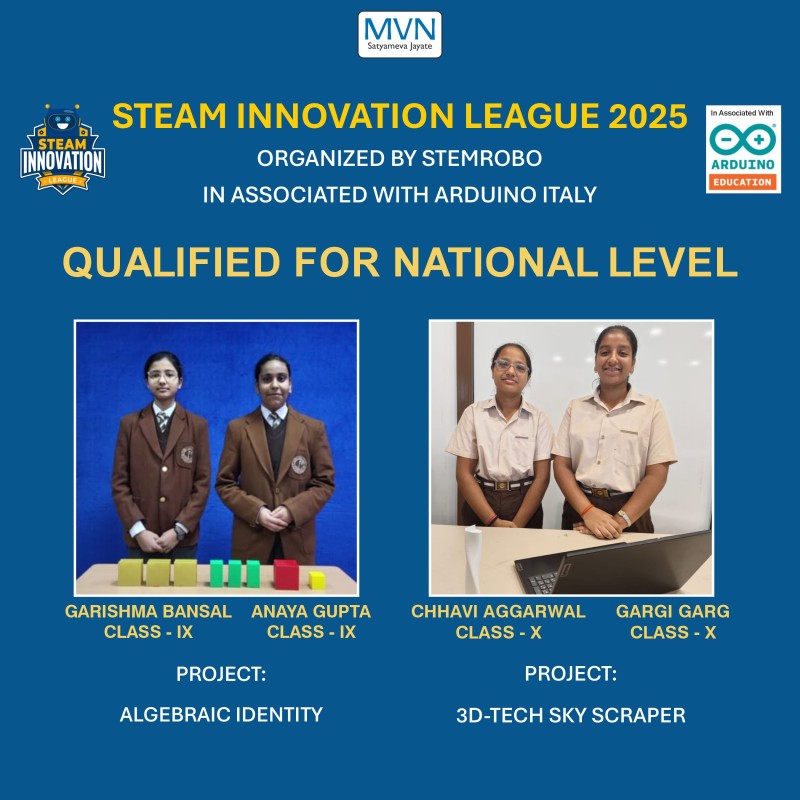 MVN
Satyameva Jayate

STEAM INNOVATION LEAGUE

STEAM INNOVATION LEAGUE 2025
ORGANIZED BY STEMROBO
IN ASSOCIATED WITH ARDUINO ITALY

In Associated With
ARDUINO
EDUCATION

QUALIFIED FOR NATIONAL LEVEL

GARISHMA BANSAL
CLASS - IX

ANAYA GUPTA
CLASS - IX

PROJECT:
ALGEBRAIC IDENTITY

CHHAVI AGGARWAL
CLASS - X

GARGI GARG
CLASS - X

PROJECT:
3D-TECH SKY SCRAPER